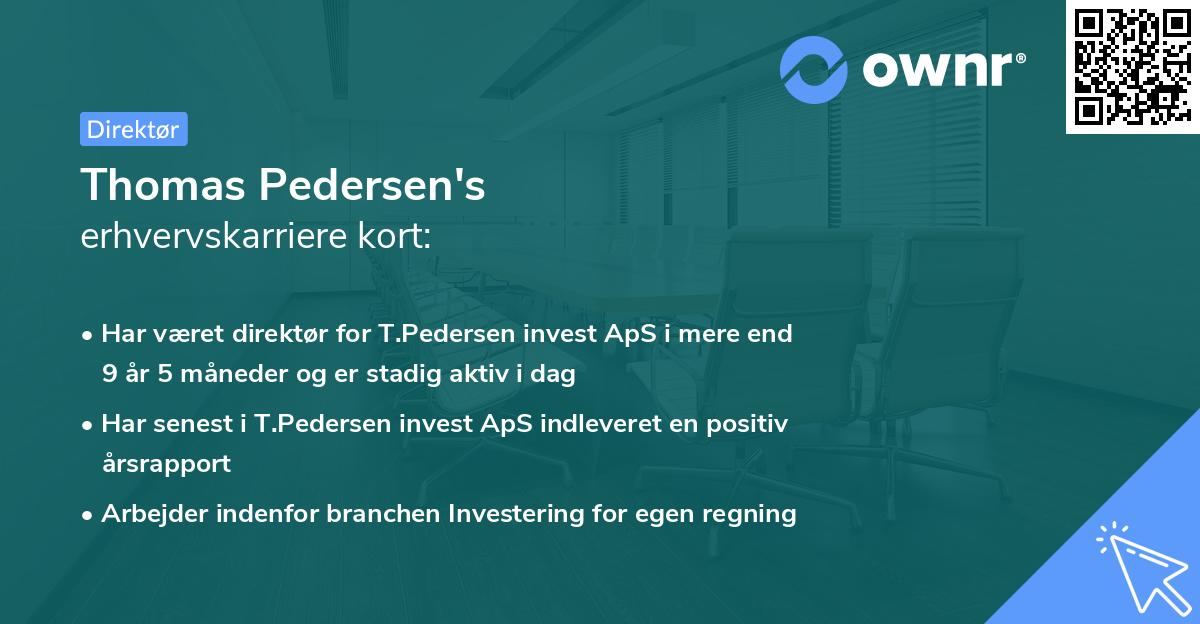 ownr®

Direktør

Thomas Pedersen's
erhvervskarriere kort:

• Har været direktør for T.Pedersen invest ApS i mere end 9 år 5 måneder og er stadig aktiv i dag
• Har senest i T.Pedersen invest ApS indleveret en positiv årsrapport
• Arbejder indenfor branchen Investering for egen regning